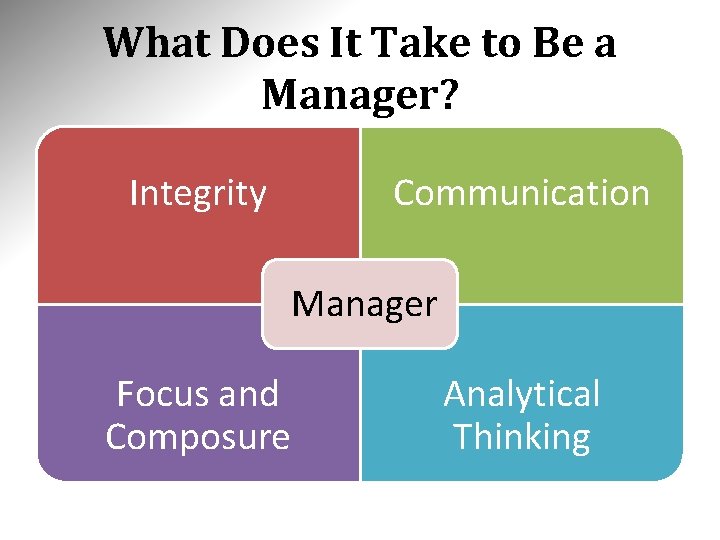 What Does It Take to Be a Manager?

Integrity

Communication

Manager

Focus and Composure

Analytical Thinking